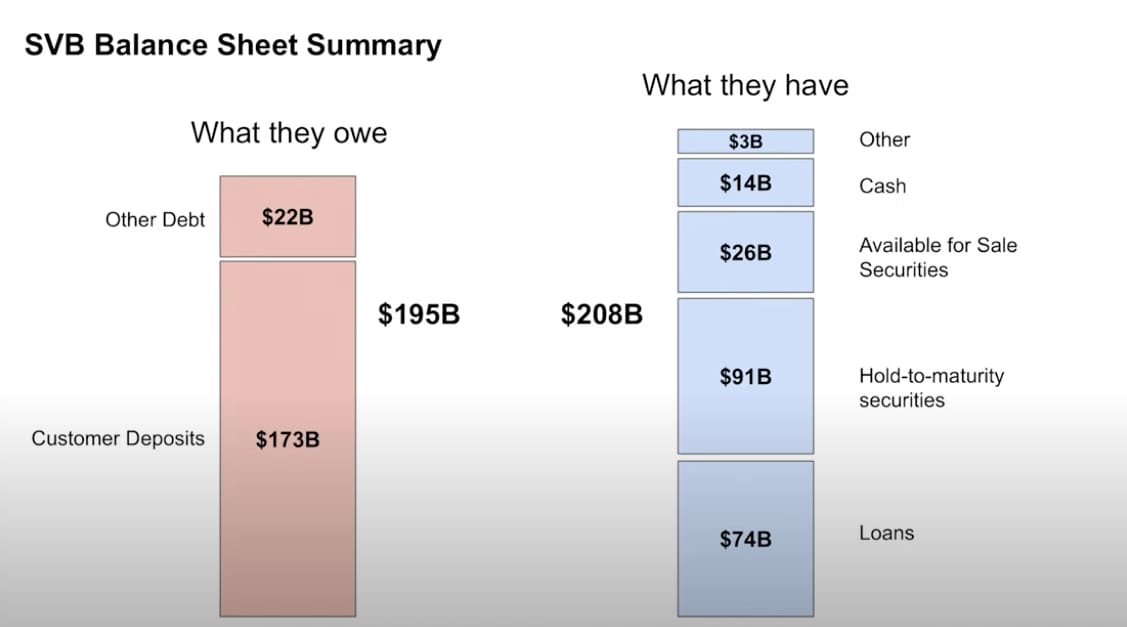 SVB Balance Sheet Summary

What they owe

Other Debt $22B

Customer Deposits $173B

$195B

What they have

$208B

$3B Other

$14B Cash

$26B Available for Sale Securities

$91B Hold-to-maturity securities

$74B Loans